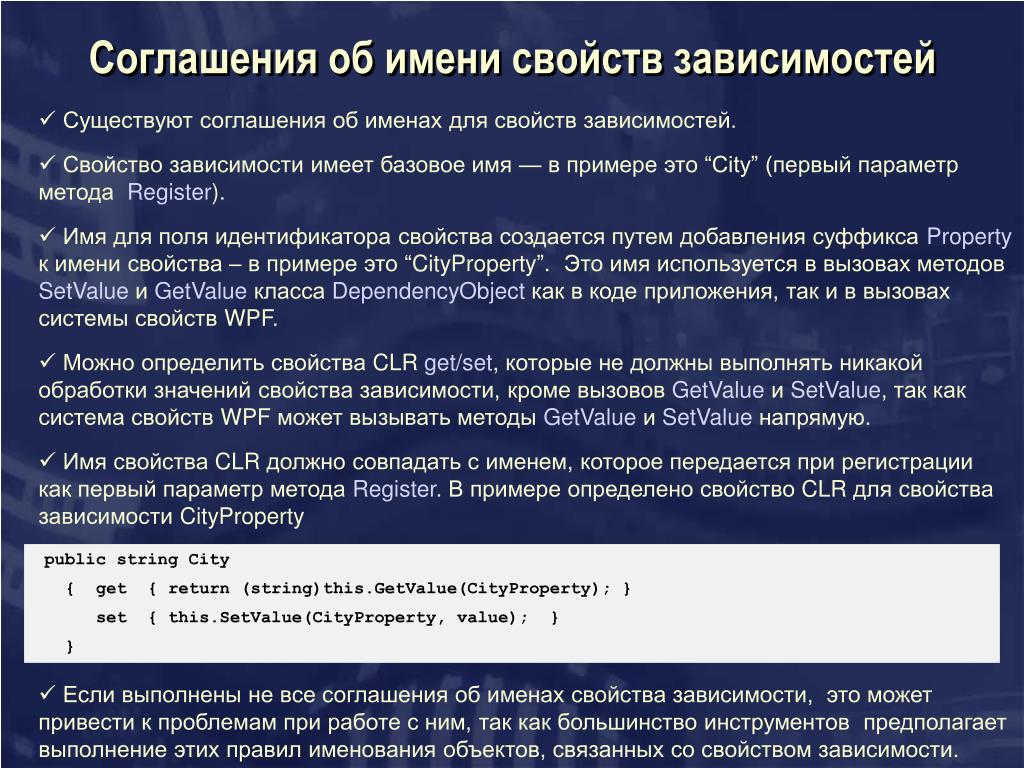 Соглашения об имени свойств зависимостей

✓ Существуют соглашения об именах для свойств зависимостей.

✓ Свойство зависимости имеет базовое имя — в примере это “City” (первый параметр метода Register).

✓ Имя для поля идентификатора свойства создается путем добавления суффикса Property к имени свойства – в примере это “CityProperty”. Это имя используется в вызовах методов SetValue и GetValue класса DependencyObject как в коде приложения, так и в вызовах системы свойств WPF.

✓ Можно определить свойства CLR get/set, которые не должны выполнять никакой обработки значений свойства зависимости, кроме вызовов GetValue и SetValue, так как система свойств WPF может вызывать методы GetValue и SetValue напрямую.

✓ Имя свойства CLR должно совпадать с именем, которое передается при регистрации как первый параметр метода Register. В примере определено свойство CLR для свойства зависимости CityProperty

public string City
{ get { return (string)this.GetValue(CityProperty); }
set { this.SetValue(CityProperty, value); }
}

✓ Если выполнены не все соглашения об именах свойства зависимости, это может привести к проблемам при работе с ним, так как большинство инструментов предполагает выполнение этих правил именования объектов, связанных со свойством зависимости.